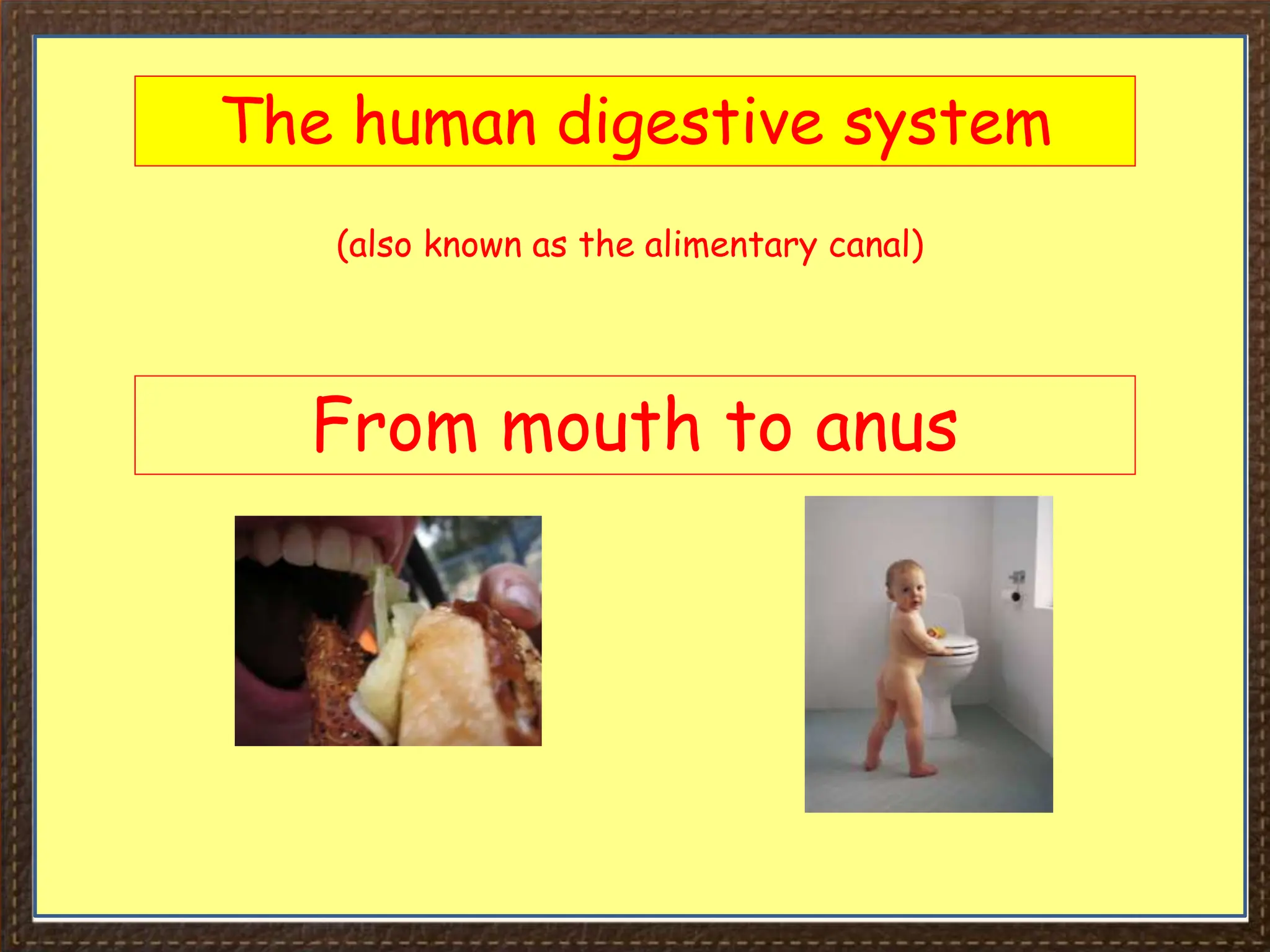 The human digestive system

(also known as the alimentary canal)

From mouth to anus